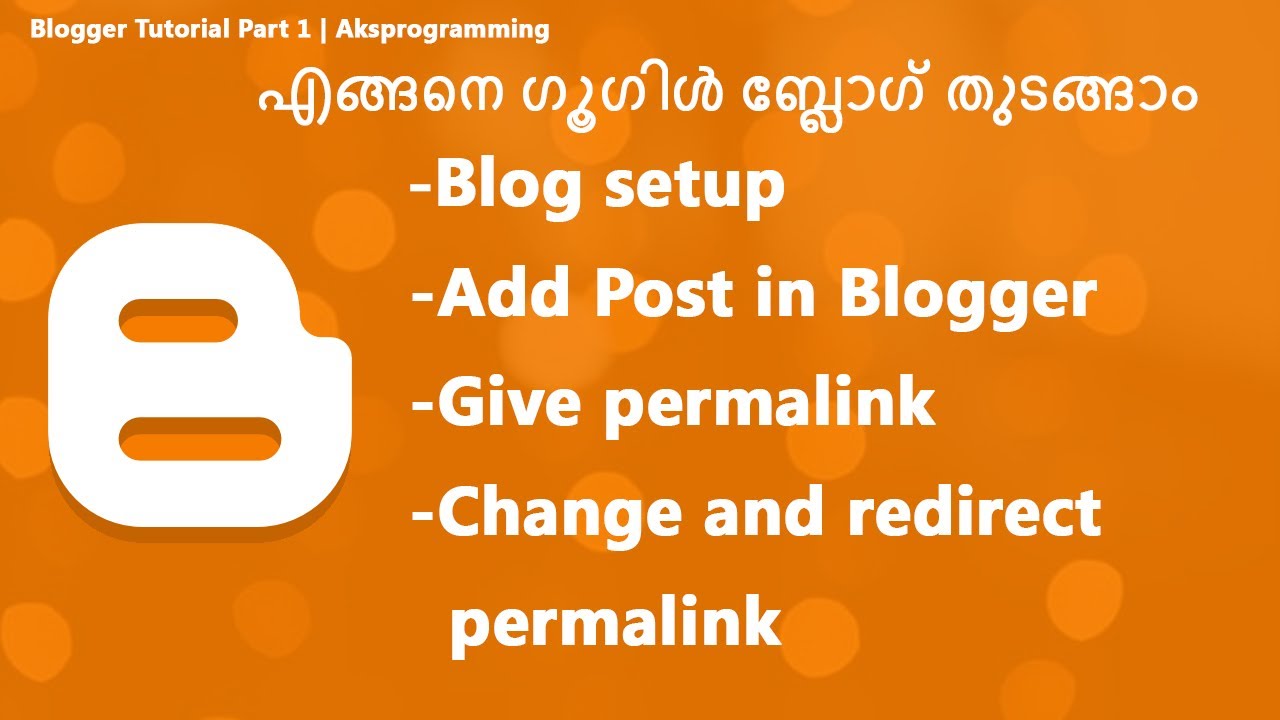 Blogger Tutorial Part 1 | Aksprogramming

എങ്ങനെ ഗൂഗിൾ ബ്ലോഗ് തുടങ്ങാം

-Blog setup

-Add Post in Blogger

-Give permalink

-Change and redirect permalink